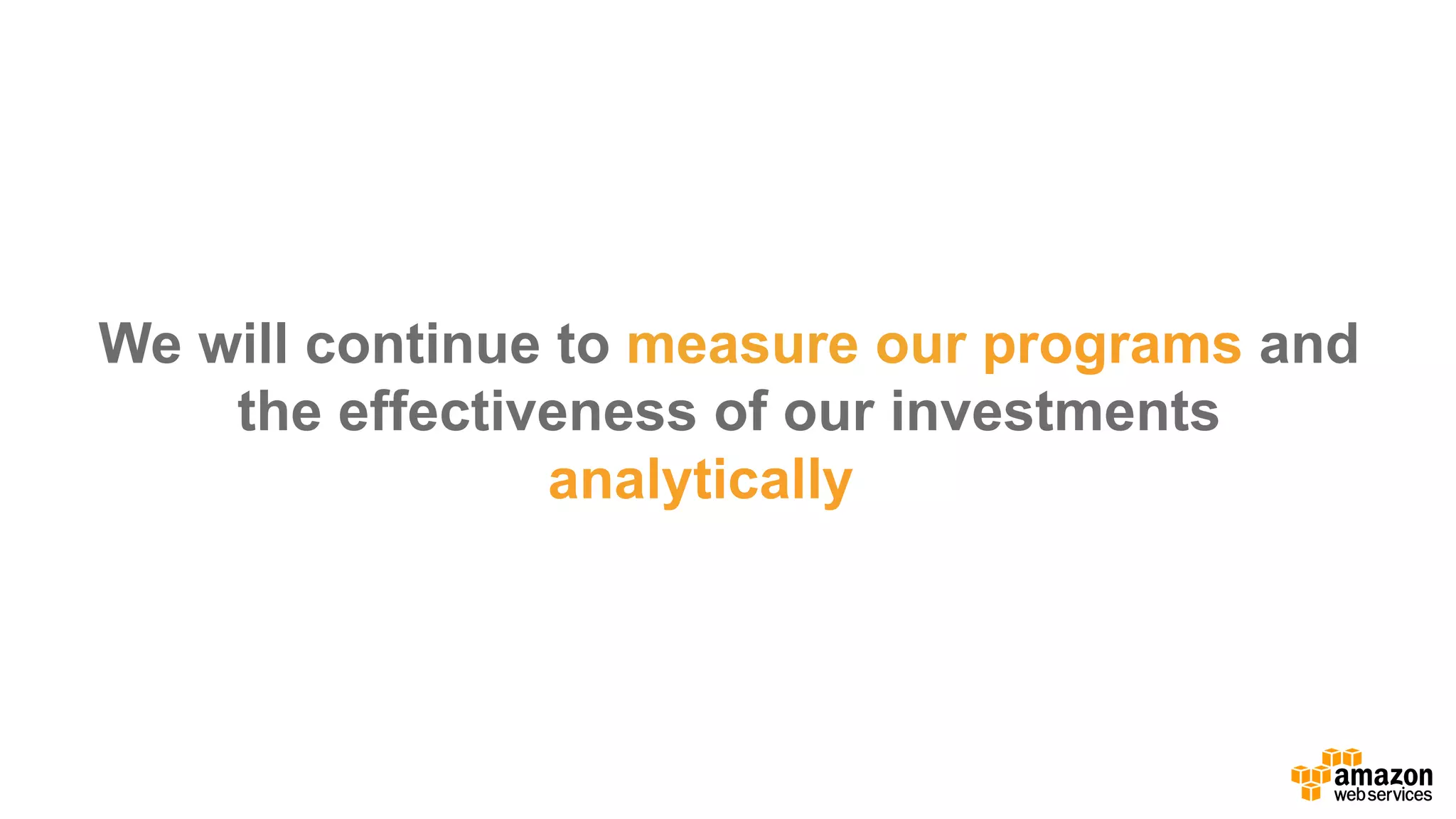 We will continue to measure our programs and the effectiveness of our investments analytically

amazon web services